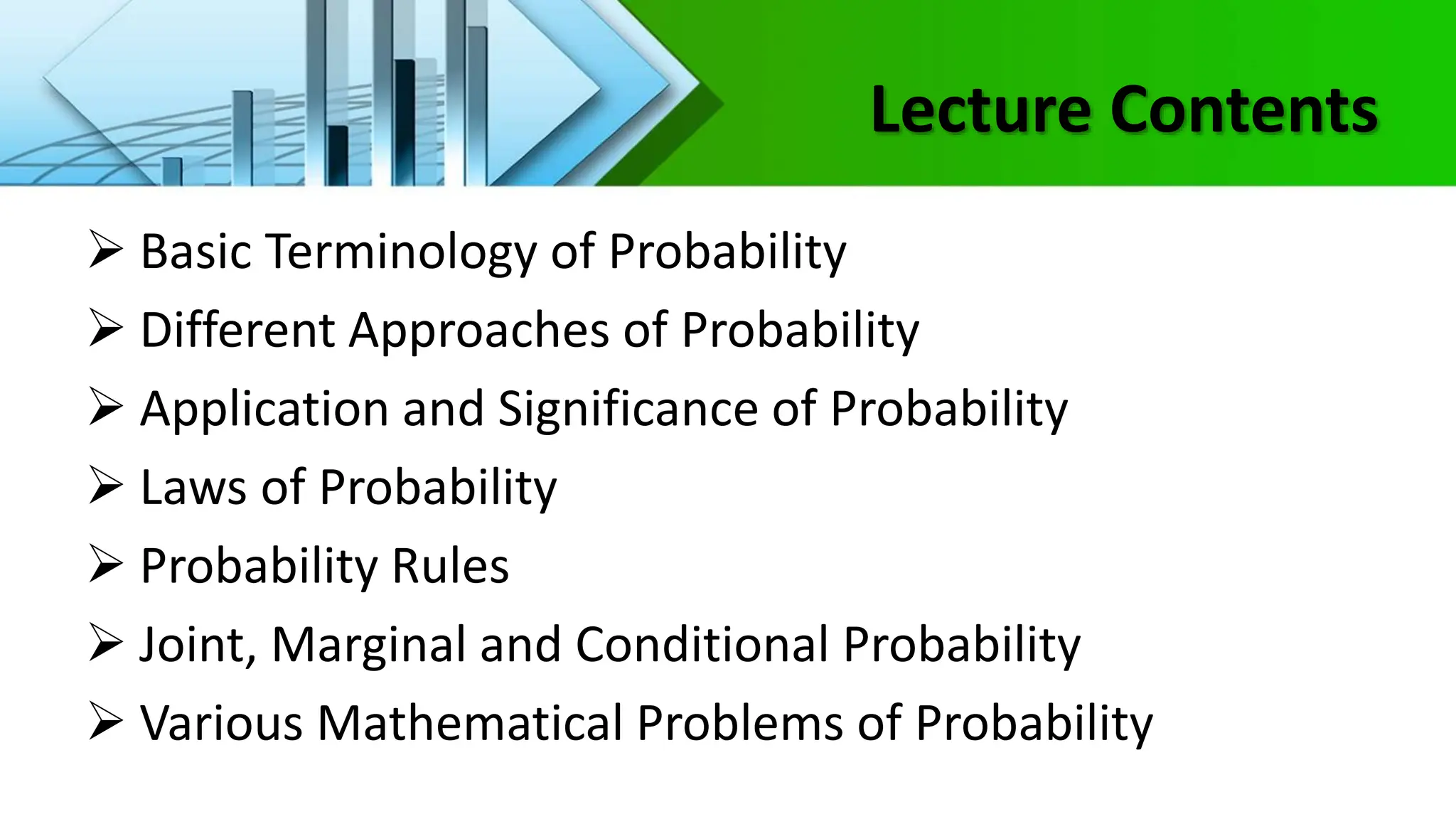 Lecture Contents

➢ Basic Terminology of Probability
➢ Different Approaches of Probability
➢ Application and Significance of Probability
➢ Laws of Probability
➢ Probability Rules
➢ Joint, Marginal and Conditional Probability
➢ Various Mathematical Problems of Probability